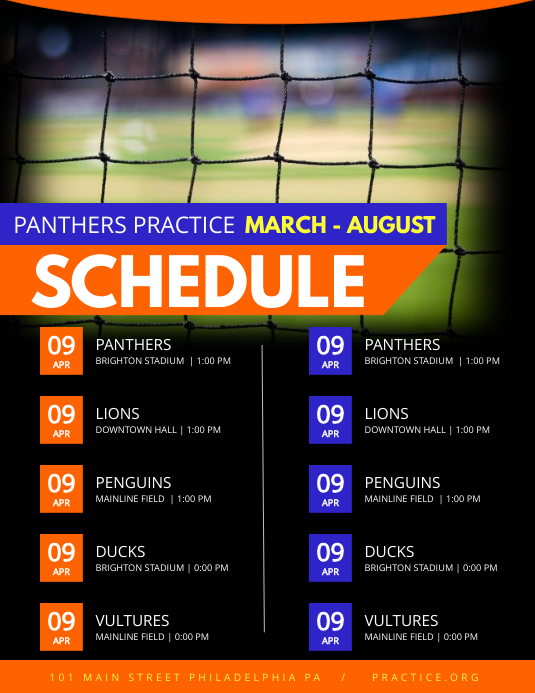 PANTHERS PRACTICE MARCH - AUGUST

SCHEDULE

09 APR
PANTHERS
BRIGHTON STADIUM | 1:00 PM

09 APR
LIONS
DOWNTOWN HALL | 1:00 PM

09 APR
PENGUINS
MAINLINE FIELD | 1:00 PM

09 APR
DUCKS
BRIGHTON STADIUM | 0:00 PM

09 APR
VULTURES
MAINLINE FIELD | 0:00 PM

09 APR
PANTHERS
BRIGHTON STADIUM | 1:00 PM

09 APR
LIONS
DOWNTOWN HALL | 1:00 PM

09 APR
PENGUINS
MAINLINE FIELD | 1:00 PM

09 APR
DUCKS
BRIGHTON STADIUM | 0:00 PM

09 APR
VULTURES
MAINLINE FIELD | 0:00 PM

101 MAIN STREET PHILADELPHIA PA / PRACTICE.ORG